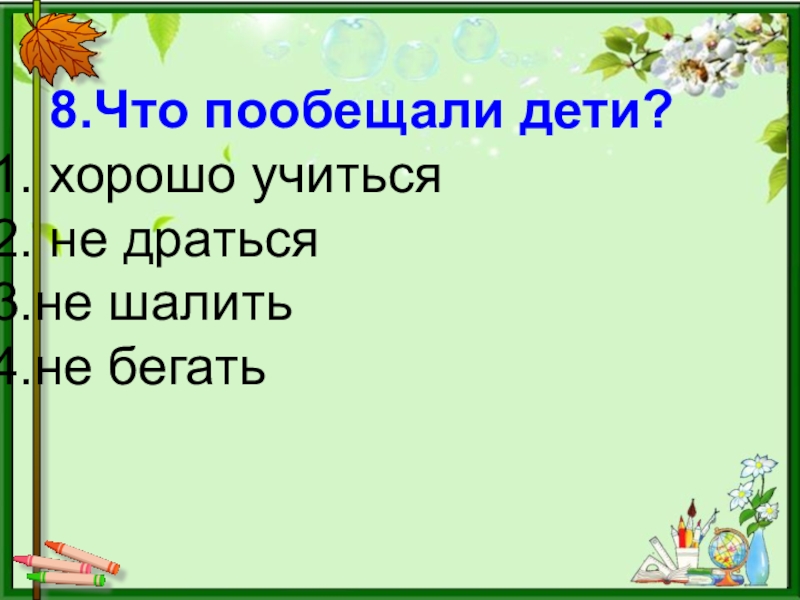 8.Что пообещали дети?
1. хорошо учиться
2. не драться
3.не шалить
4.не бегать